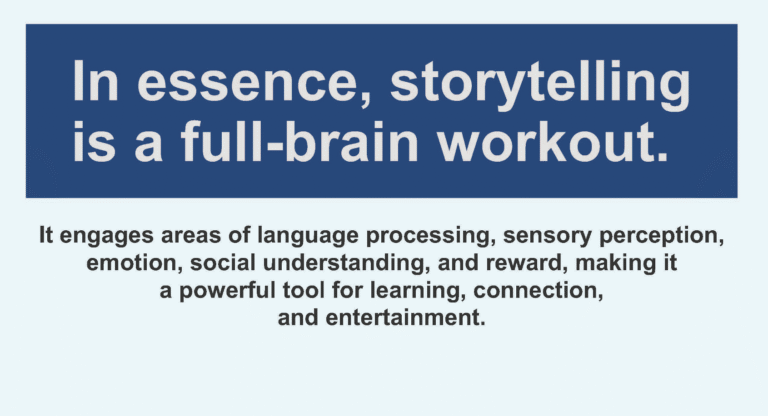 In essence, storytelling is a full-brain workout.

It engages areas of language processing, sensory perception, emotion, social understanding, and reward, making it a powerful tool for learning, connection, and entertainment.